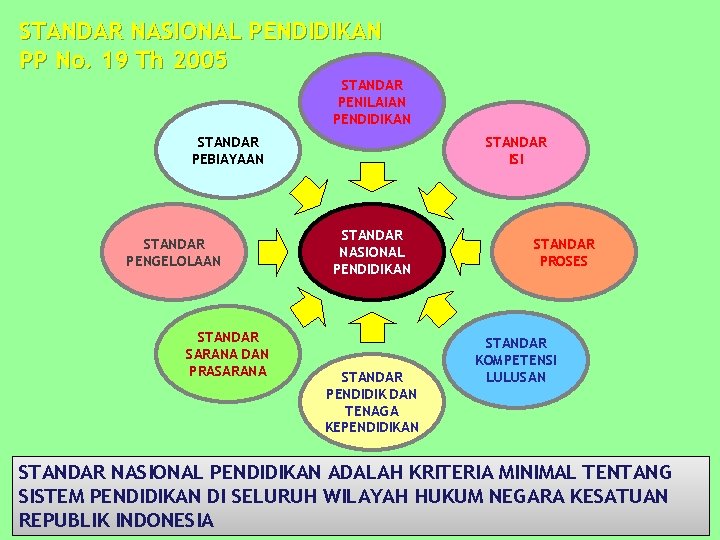 STANDAR NASIONAL PENDIDIKAN
PP No. 19 Th 2005

STANDAR PENILAIAN PENDIDIKAN

STANDAR ISI

STANDAR PROSES

STANDAR KOMPETENSI LULUSAN

STANDAR PENDIDIK DAN TENAGA KEPENDIDIKAN

STANDAR SARANA DAN PRASARANA

STANDAR PENGELOLAAN

STANDAR PEBIAYAAN

STANDAR NASIONAL PENDIDIKAN

STANDAR NASIONAL PENDIDIKAN ADALAH KRITERIA MINIMAL TENTANG SISTEM PENDIDIKAN DI SELURUH WILAYAH HUKUM NEGARA KESATUAN REPUBLIK INDONESIA